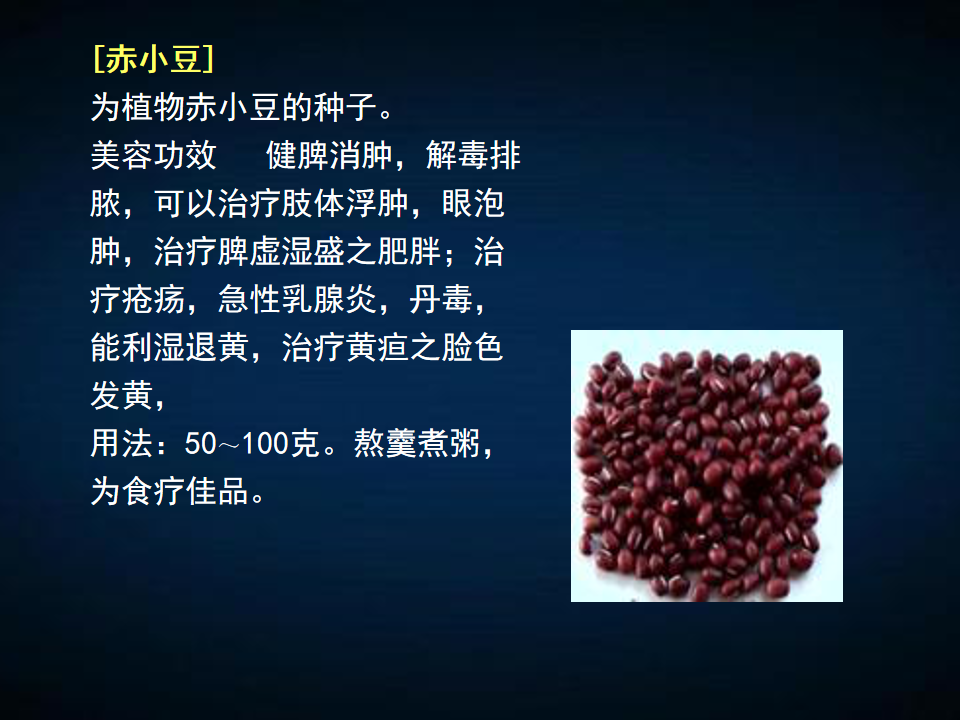 [赤小豆]
为植物赤小豆的种子。
美容功效　健脾消肿，解毒排脓，可以治疗肢体浮肿，眼泡肿，治疗脾虚湿盛之肥胖；治疗疮疡，急性乳腺炎，丹毒，能利湿退黄，治疗黄疸之脸色发黄，
用法：50～100克。熬羹煮粥，为食疗佳品。